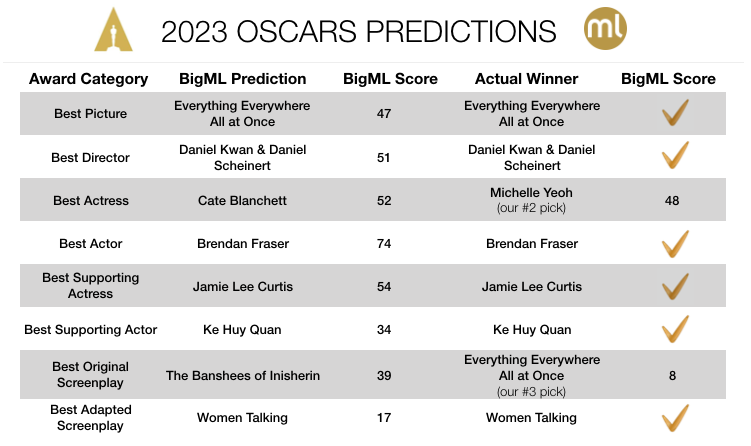 2023 OSCARS PREDICTIONS

ml

| Award Category | BigML Prediction | BigML Score | Actual Winner | BigML Score |
|---|---|---|---|---|
| Best Picture | Everything Everywhere All at Once | 47 | Everything Everywhere All at Once | ✓ |
| Best Director | Daniel Kwan & Daniel Scheinert | 51 | Daniel Kwan & Daniel Scheinert | ✓ |
| Best Actress | Cate Blanchett | 52 | Michelle Yeoh (our #2 pick) | 48 |
| Best Actor | Brendan Fraser | 74 | Brendan Fraser | ✓ |
| Best Supporting Actress | Jamie Lee Curtis | 54 | Jamie Lee Curtis | ✓ |
| Best Supporting Actor | Ke Huy Quan | 34 | Ke Huy Quan | ✓ |
| Best Original Screenplay | The Banshees of Inisherin | 39 | Everything Everywhere All at Once (our #3 pick) | 8 |
| Best Adapted Screenplay | Women Talking | 17 | Women Talking | ✓ |